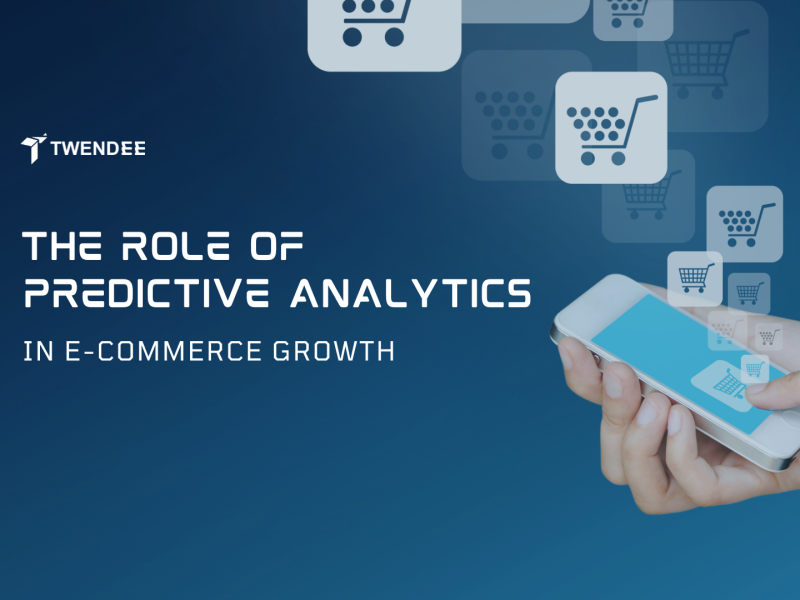 TWENDEE

THE ROLE OF PREDICTIVE ANALYTICS

IN E-COMMERCE GROWTH